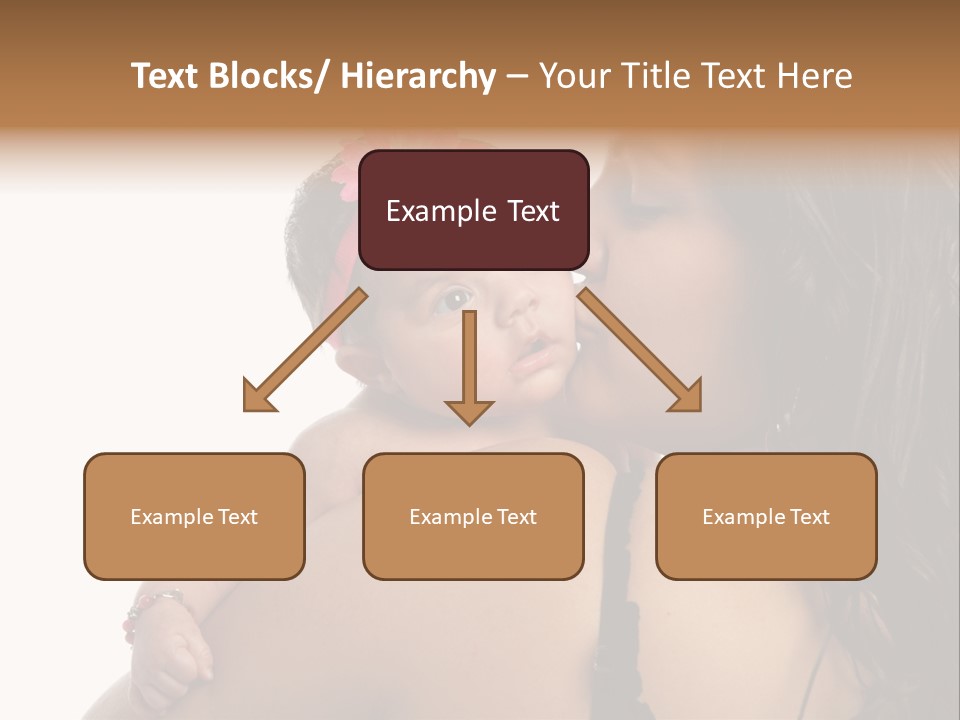 Text Blocks/ Hierarchy – Your Title Text Here

Example Text

Example Text

Example Text

Example Text